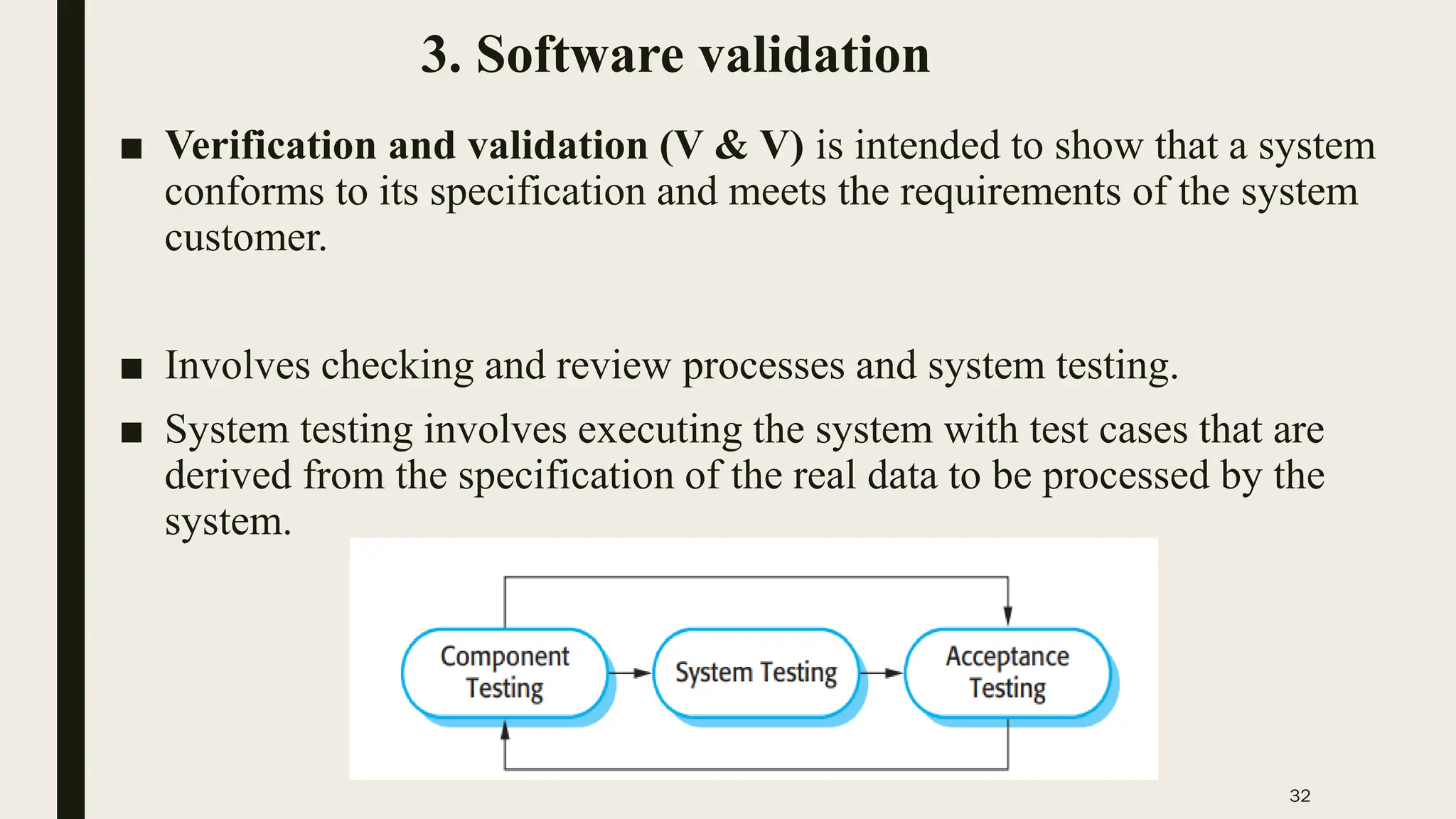 3. Software validation

■ Verification and validation (V & V) is intended to show that a system conforms to its specification and meets the requirements of the system customer.

■ Involves checking and review processes and system testing.

■ System testing involves executing the system with test cases that are derived from the specification of the real data to be processed by the system.

Component Testing

System Testing

Acceptance Testing

32